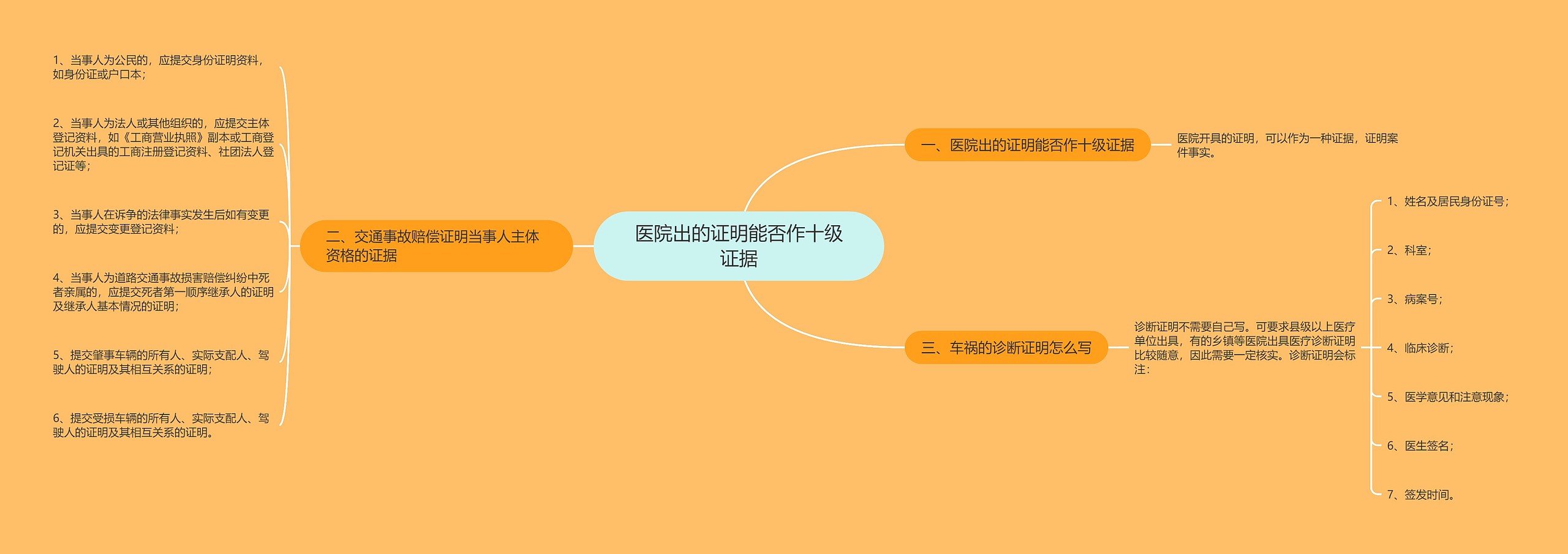 医院出的证明能否作十级证据

一、医院出的证明能否作十级证据

医院开具的证明，可以作为一种证据，证明案件事实。

二、交通事故赔偿证明当事人主体资格的证据

1、当事人为公民的，应提交身份证明资料，如身份证或户口本；

2、当事人为法人或其他组织的，应提交主体登记资料，如《工商营业执照》副本或工商登记机关出具的工商注册登记资料、社团法人登记证等；

3、当事人在诉争的法律事实发生后如有变更的，应提交变更登记资料；

4、当事人为道路交通事故损害赔偿纠纷中死者亲属的，应提交死者第一顺序继承人的证明及继承人基本情况的证明；

5、提交肇事车辆的所有人、实际支配人、驾驶人的证明及其相互关系的证明；

6、提交受损车辆的所有人、实际支配人、驾驶人的证明及其相互关系的证明。

三、车祸的诊断证明怎么写

诊断证明不需要自己写。可要求县级以上医疗单位出具，有的乡镇等医院出具医疗诊断证明比较随意，因此需要一定核实。诊断证明会标注：

1、姓名及居民身份证号；

2、科室；

3、病案号；

4、临床诊断；

5、医学意见和注意现象；

6、医生签名；

7、签发时间。